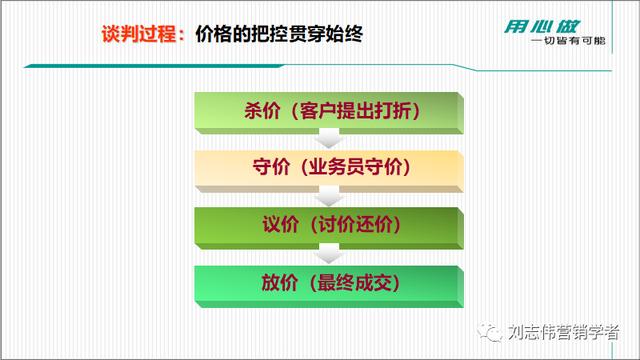 谈判过程：价格的把控贯穿始终

用心做
一切皆有可能

杀价（客户提出打折）

守价（业务员守价）

议价（讨价还价）

放价（最终成交）

刘志伟营销学者